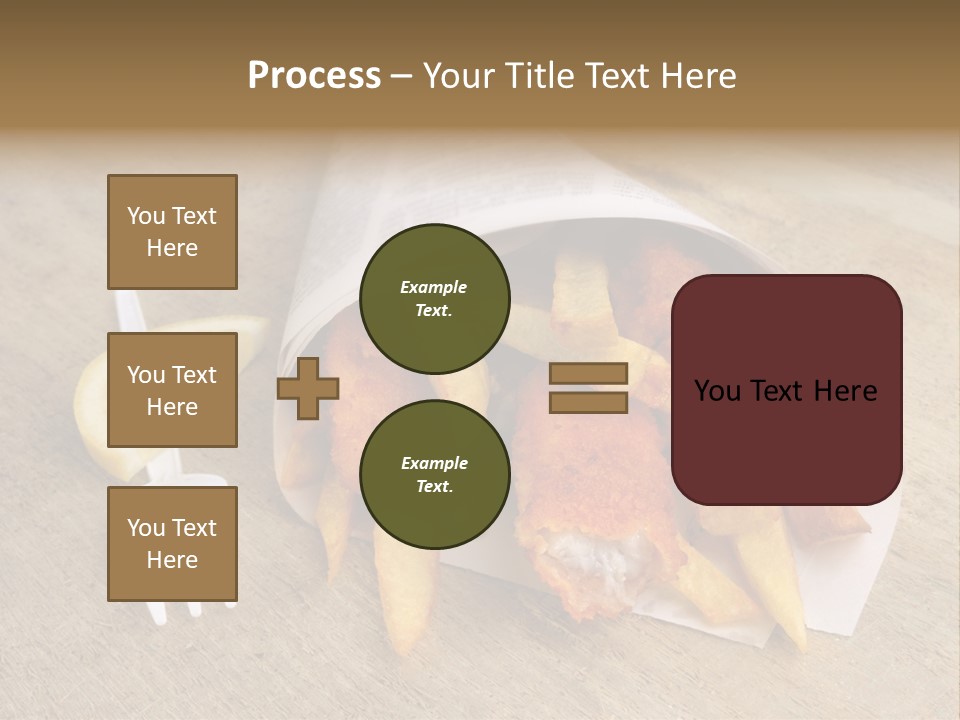 Process – Your Title Text Here

You Text Here

You Text Here

You Text Here

Example Text.

Example Text.

You Text Here